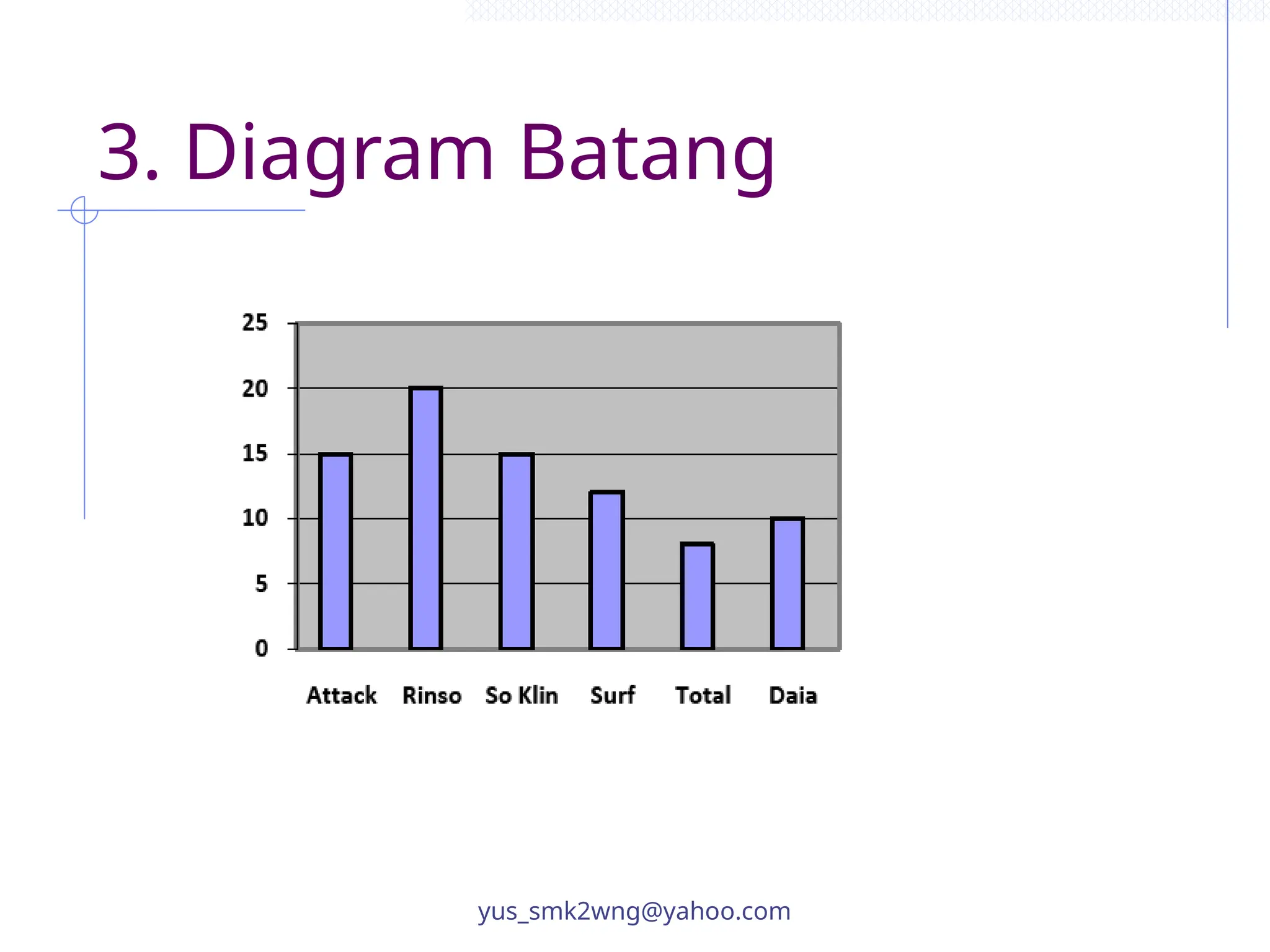 3. Diagram Batang

25
20
15
10
5
0

Attack Rinso So Klin Surf Total Daia

yus_smk2wng@yahoo.com